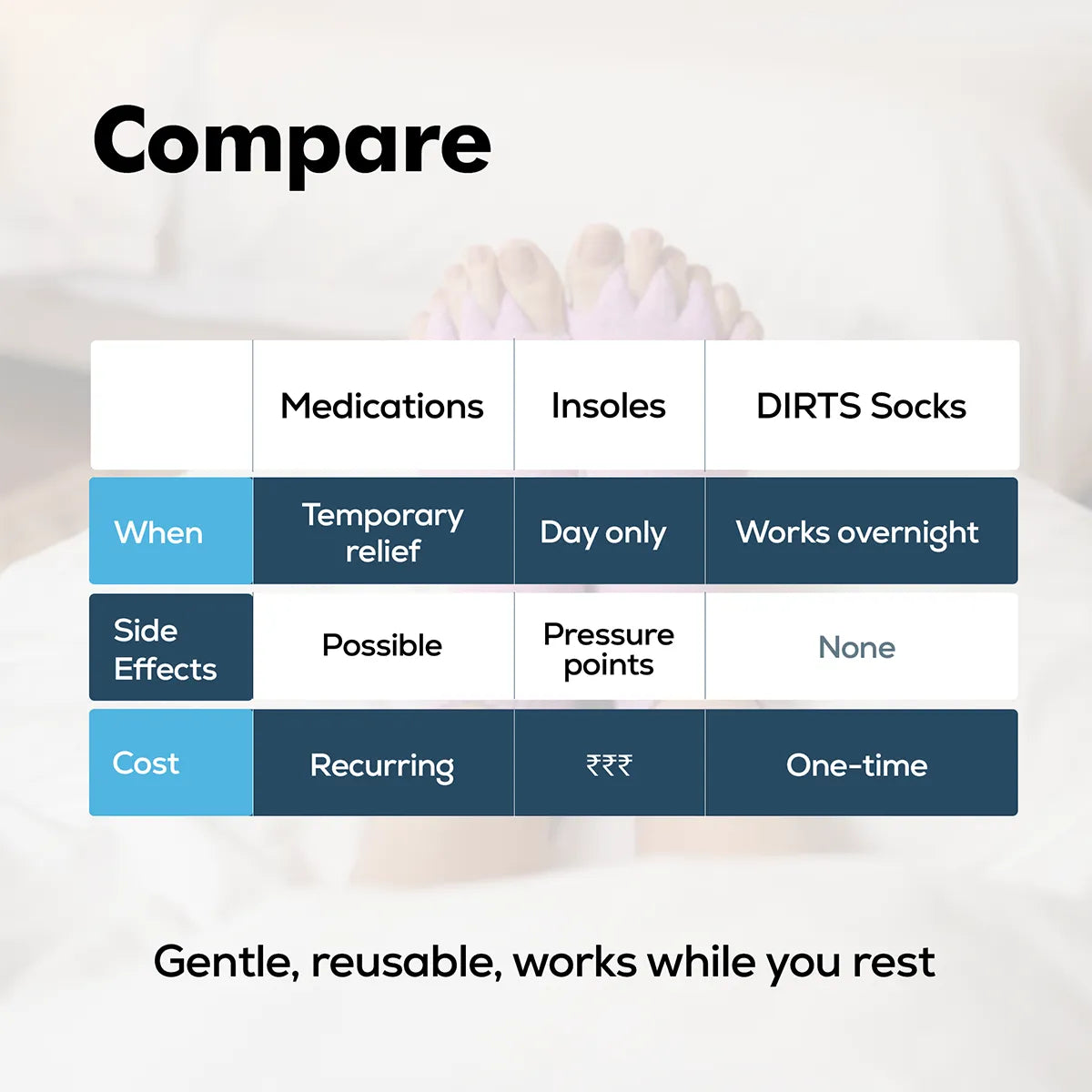 Compare

| | Medications | Insoles | DIRTS Socks |
|---|---|---|---|
| When | Temporary relief | Day only | Works overnight |
| Side Effects | Possible | Pressure points | None |
| Cost | Recurring | ₹₹₹ | One-time |

Gentle, reusable, works while you rest